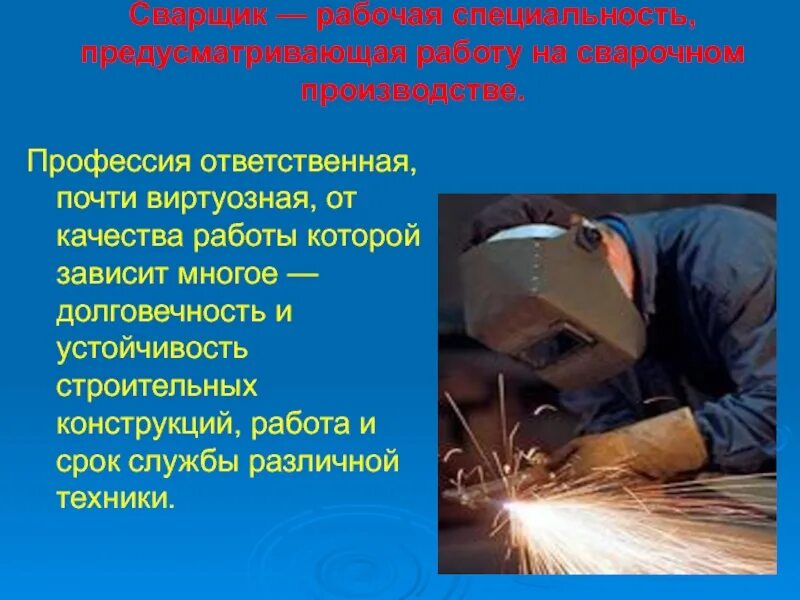 Сварщик — рабочая специальность, предусматривающая работу на сварочном производстве.

Профессия ответственная, почти виртуозная, от качества работы которой зависит многое — долговечность и устойчивость строительных конструкций, работа и срок службы различной техники.